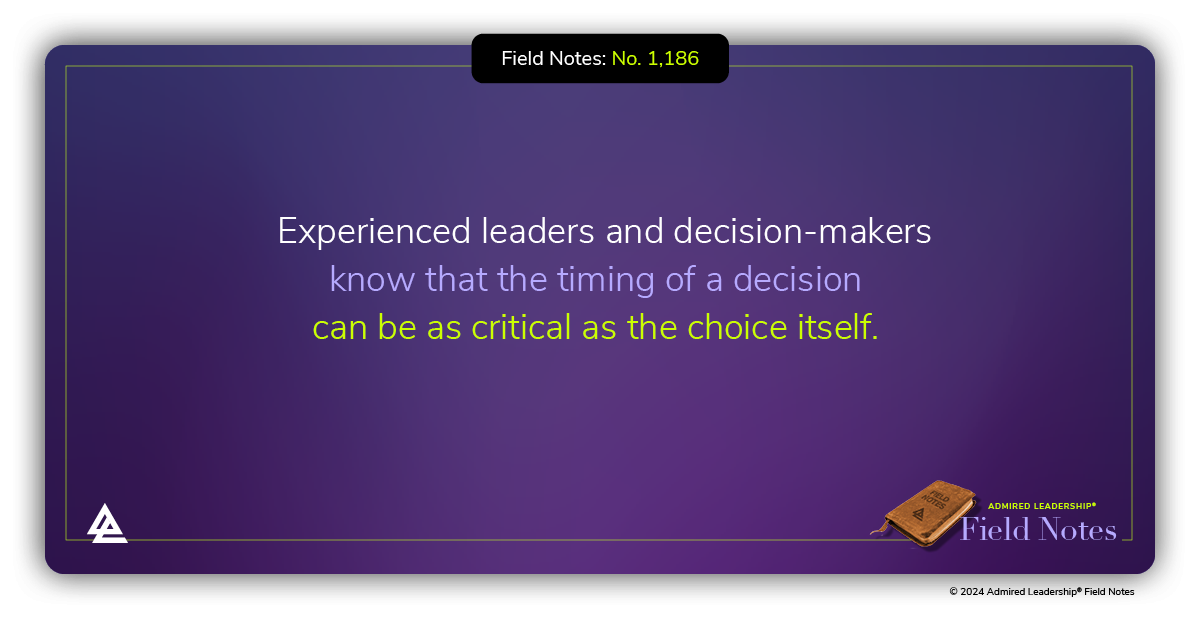 Field Notes: No. 1,186

Experienced leaders and decision-makers know that the timing of a decision can be as critical as the choice itself.

FIELD NOTES

ADMIRED LEADERSHIP®
Field Notes

© 2024 Admired Leadership® Field Notes